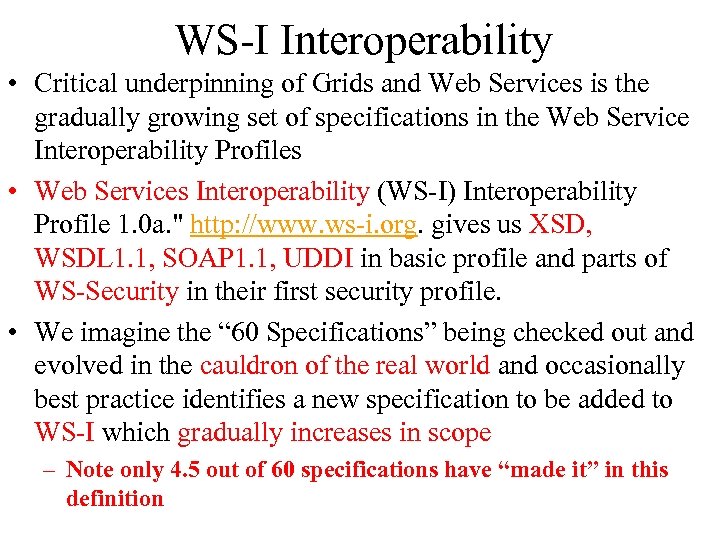 WS-I Interoperability

• Critical underpinning of Grids and Web Services is the gradually growing set of specifications in the Web Service Interoperability Profiles

• Web Services Interoperability (WS-I) Interoperability Profile 1.0a." http://www.ws-i.org. gives us XSD, WSDL1.1, SOAP1.1, UDDI in basic profile and parts of WS-Security in their first security profile.

• We imagine the “60 Specifications” being checked out and evolved in the cauldron of the real world and occasionally best practice identifies a new specification to be added to WS-I which gradually increases in scope

– Note only 4.5 out of 60 specifications have “made it” in this definition